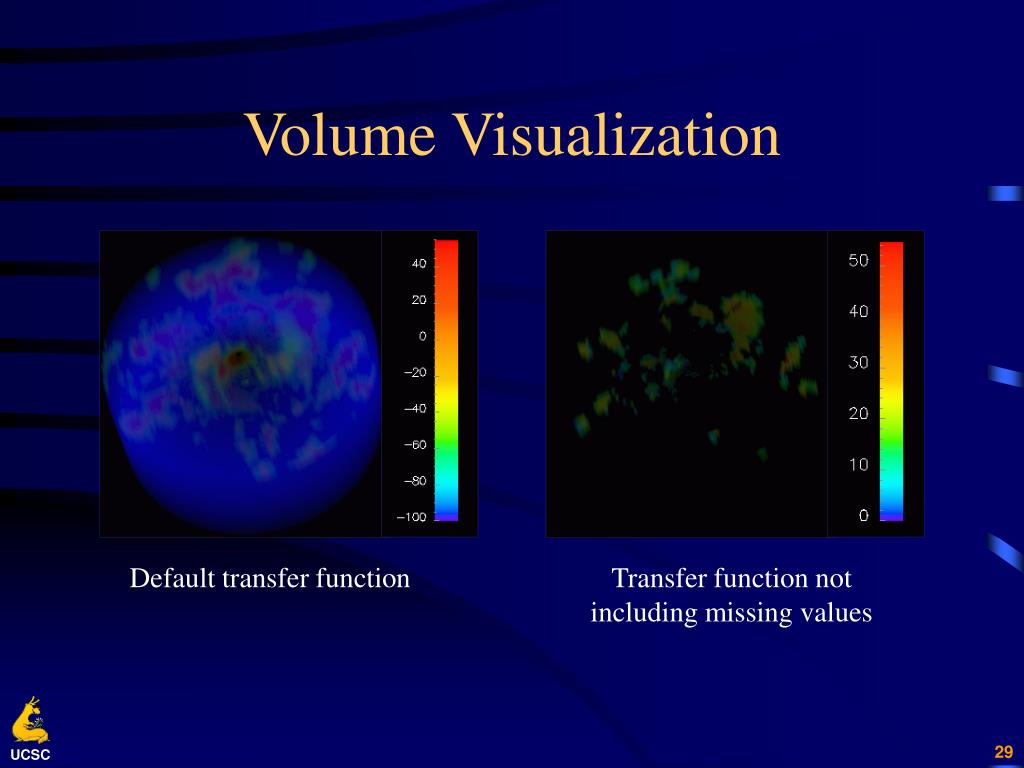 Volume Visualization

40
20
0
−20
−40
−60
−80
−100

50
40
30
20
10
0

Default transfer function

Transfer function not including missing values

UCSC

29